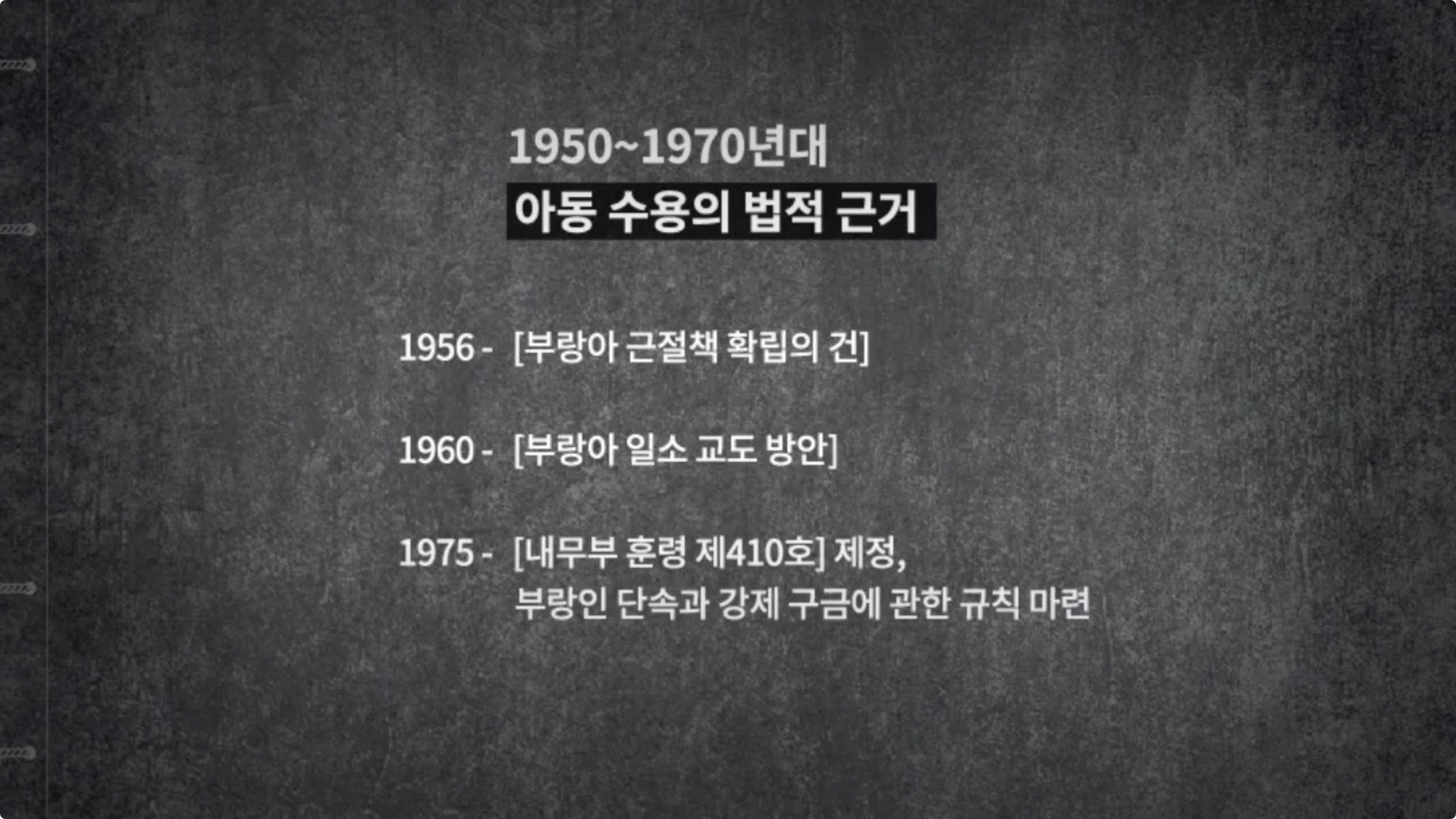 1950~1970년대
아동 수용의 법적 근거

1956 - [부랑아 근절책 확립의 건]

1960 - [부랑아 일소 교도 방안]

1975 - [내무부 훈령 제410호] 제정, 부랑인 단속과 강제 구금에 관한 규칙 마련